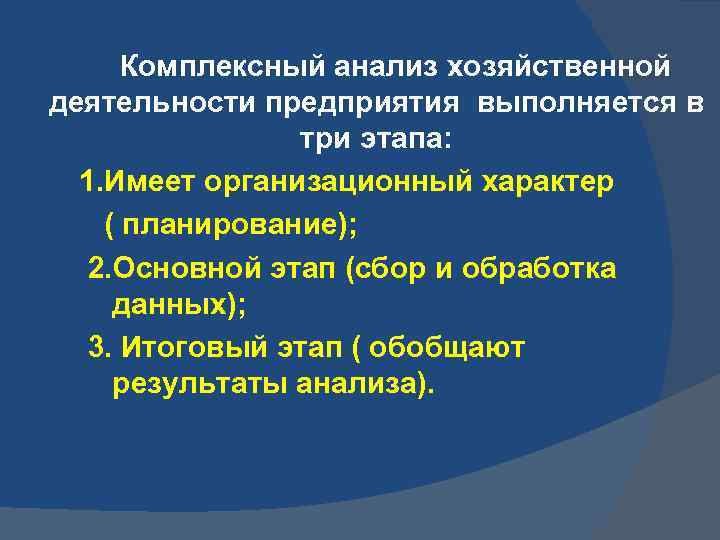 Комплексный анализ хозяйственной деятельности предприятия выполняется в три этапа:

1.Имеет организационный характер ( планирование);

2.Основной этап (сбор и обработка данных);

3. Итоговый этап ( обобщают результаты анализа).